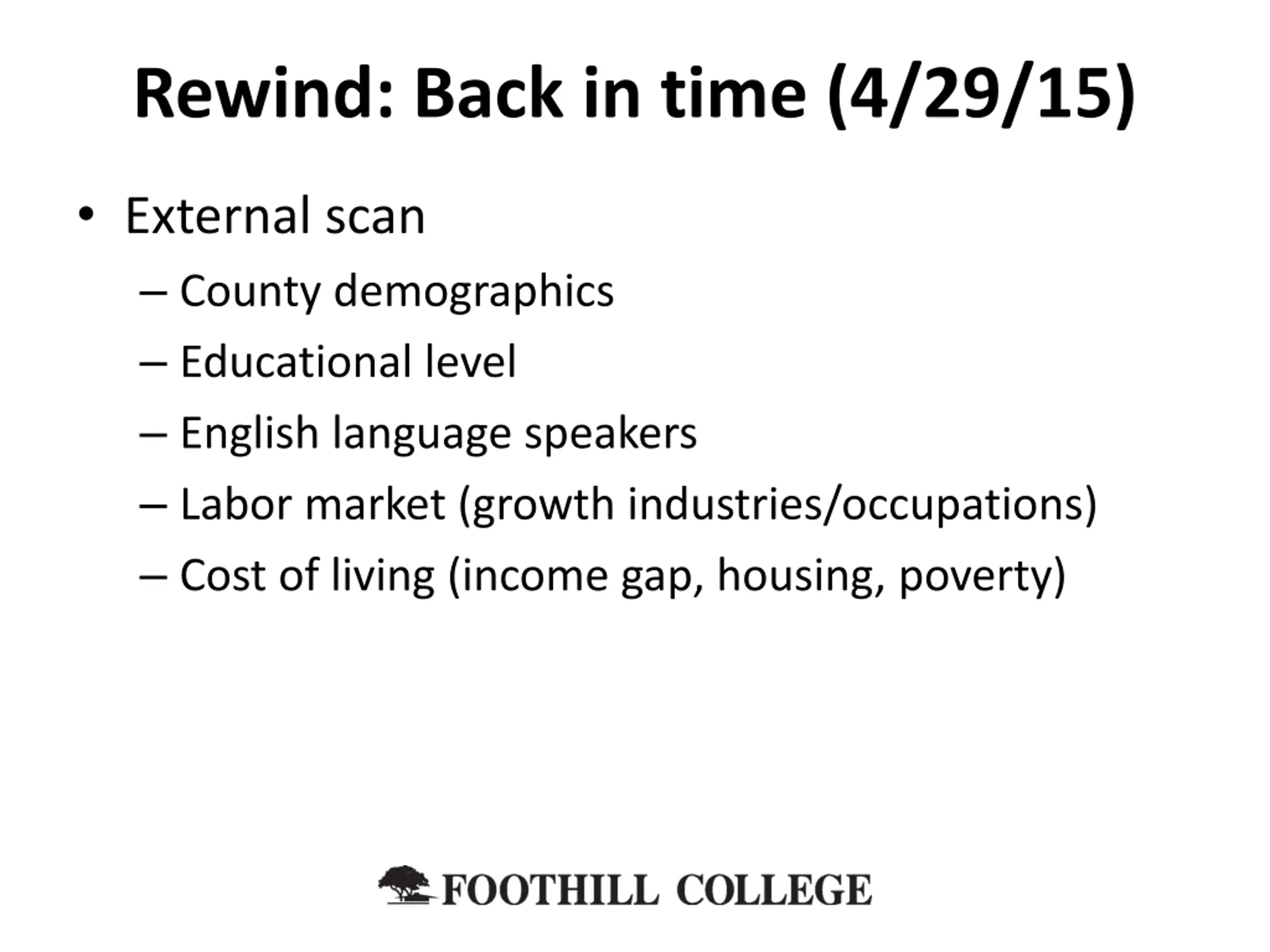 Rewind: Back in time (4/29/15)

• External scan
– County demographics
– Educational level
– English language speakers
– Labor market (growth industries/occupations)
– Cost of living (income gap, housing, poverty)

FOOTHILL COLLEGE